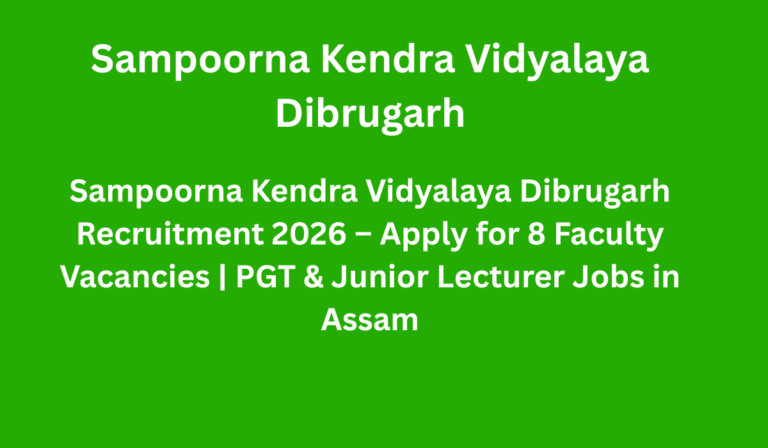 Sampoorna Kendra Vidyalaya Dibrugarh

Sampoorna Kendra Vidyalaya Dibrugarh Recruitment 2026 – Apply for 8 Faculty Vacancies | PGT & Junior Lecturer Jobs in Assam